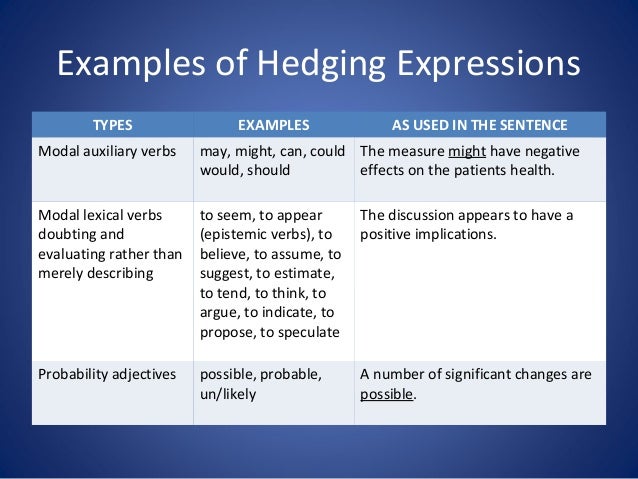 Examples of Hedging Expressions

| TYPES | EXAMPLES | AS USED IN THE SENTENCE |
|---|---|---|
| Modal auxiliary verbs | may, might, can, could would, should | The measure might have negative effects on the patients health. |
| Modal lexical verbs doubting and evaluating rather than merely describing | to seem, to appear (epistemic verbs), to believe, to assume, to suggest, to estimate, to tend, to think, to argue, to indicate, to propose, to speculate | The discussion appears to have a positive implications. |
| Probability adjectives | possible, probable, un/likely | A number of significant changes are possible. |